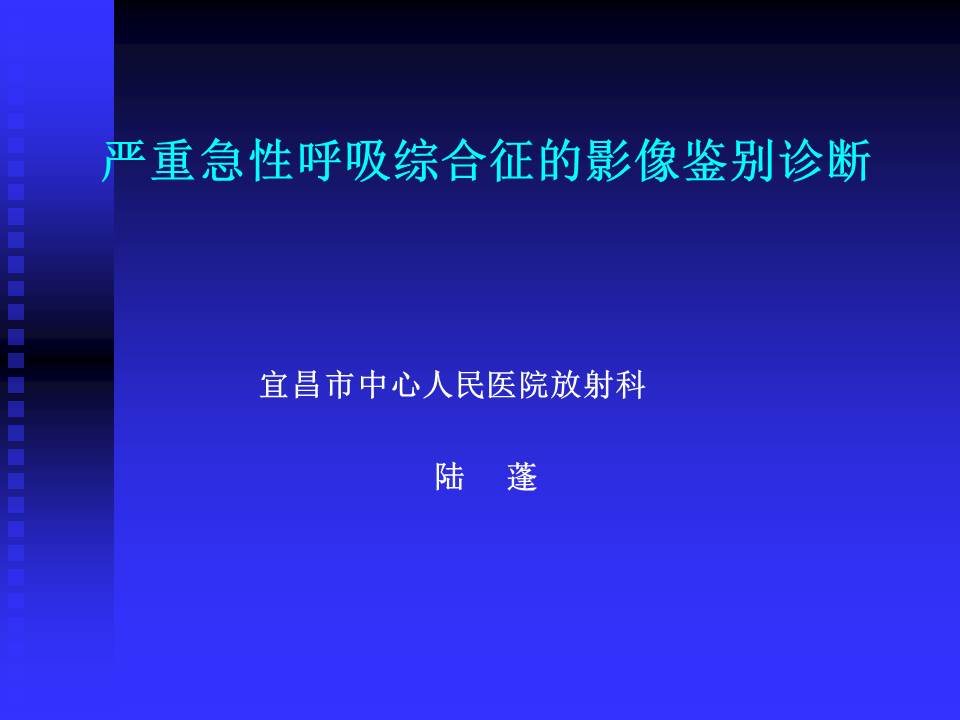 严重急性呼吸综合征的影像鉴别诊断

宜昌市中心人民医院放射科

陆　蓬